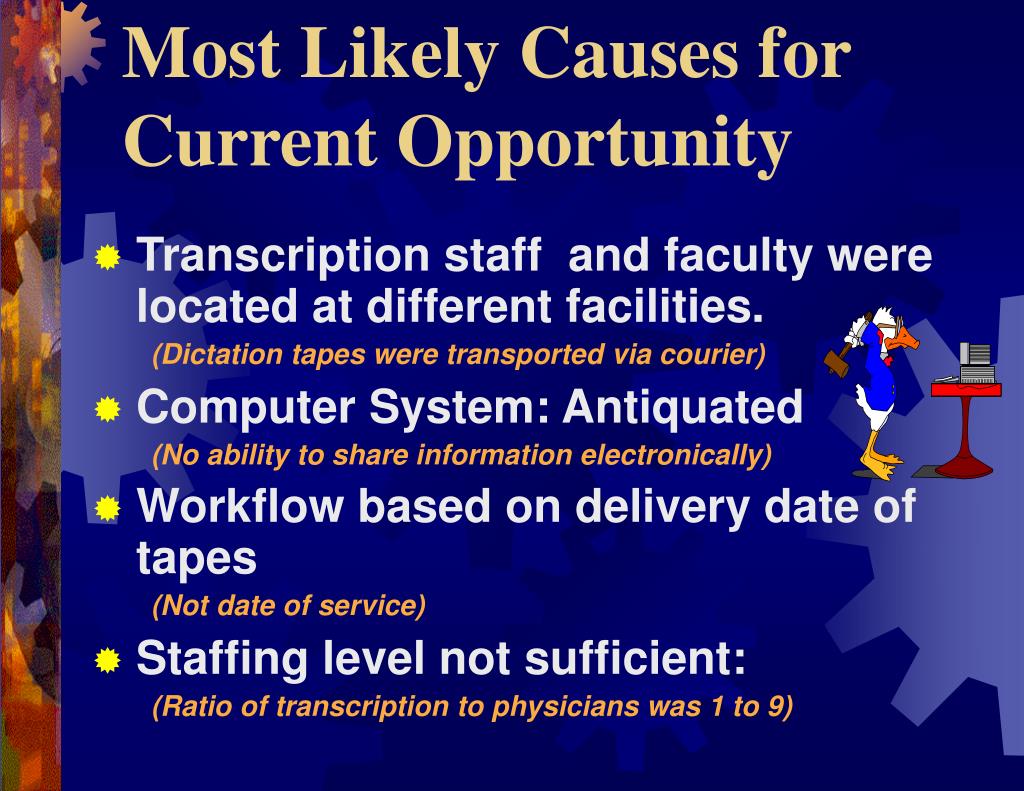 Most Likely Causes for Current Opportunity

Transcription staff  and faculty were located at different facilities.

(Dictation tapes were transported via courier)

Computer System: Antiquated

(No ability to share information electronically)

Workflow based on delivery date of tapes

(Not date of service)

Staffing level not sufficient:

(Ratio of transcription to physicians was 1 to 9)